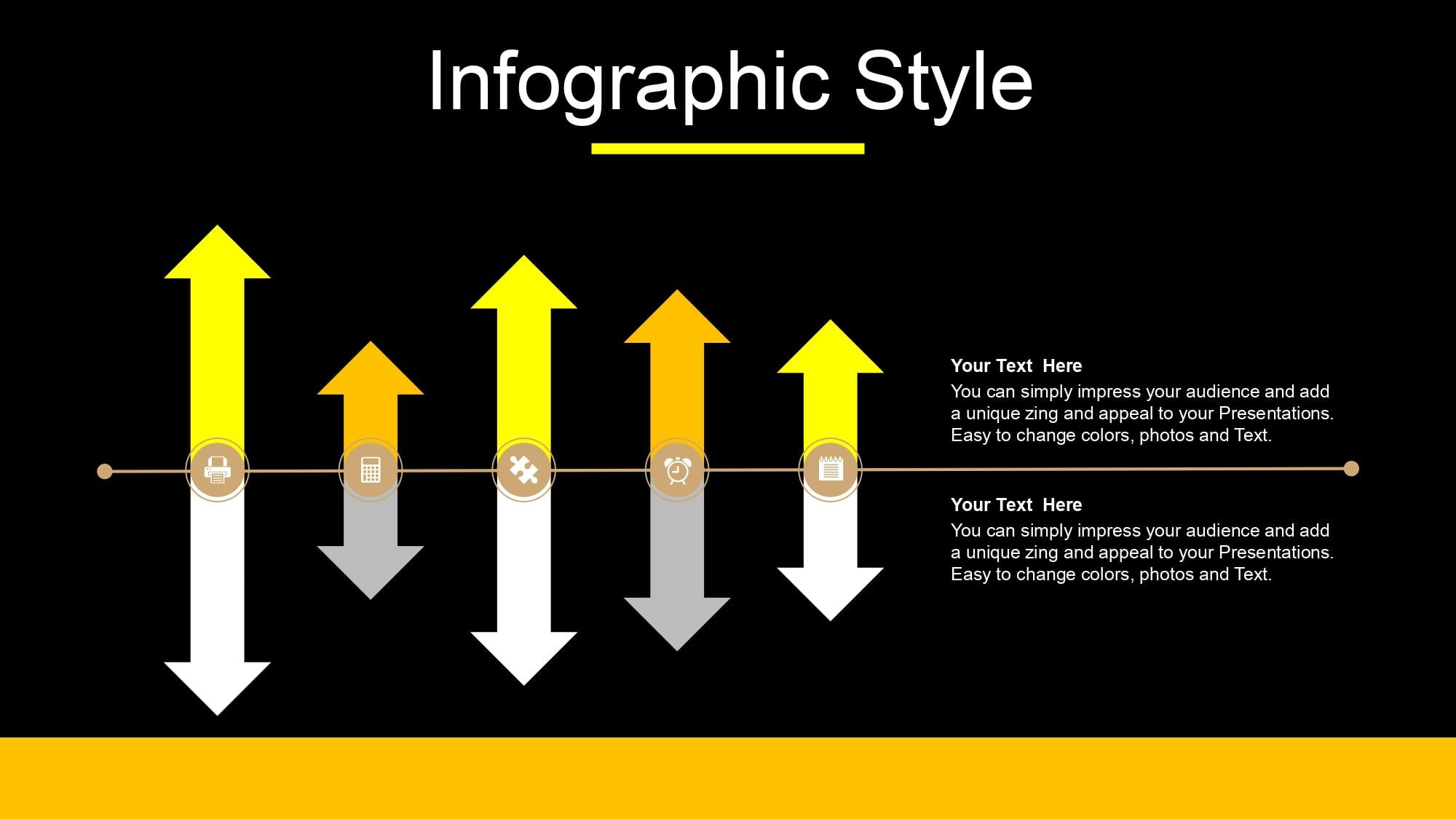 Infographic Style

Your Text Here
You can simply impress your audience and add a unique zing and appeal to your Presentations. Easy to change colors, photos and Text.

Your Text Here
You can simply impress your audience and add a unique zing and appeal to your Presentations. Easy to change colors, photos and Text.